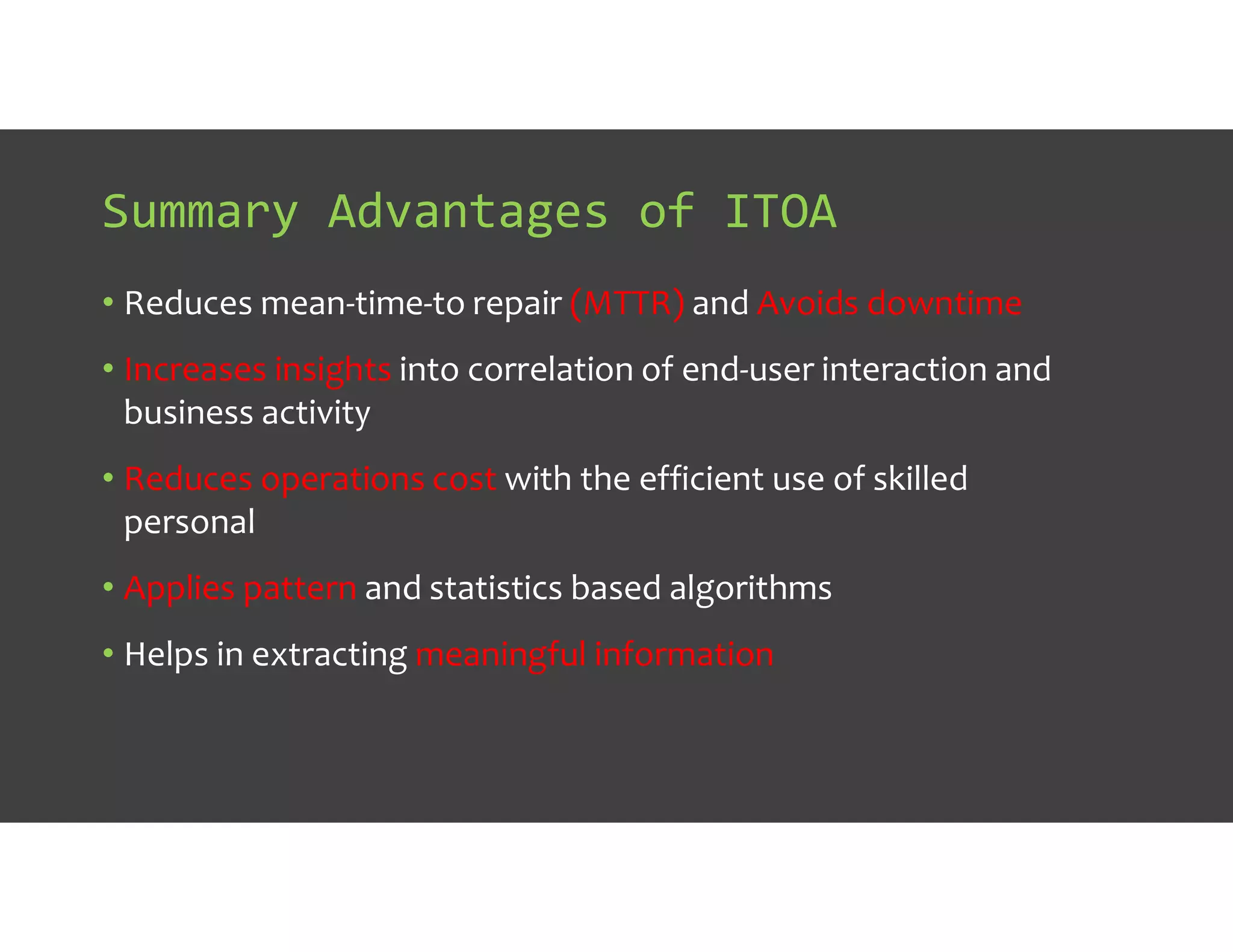 Summary Advantages of ITOA

• Reduces mean-time-to repair (MTTR) and Avoids downtime

• Increases insights into correlation of end-user interaction and business activity

• Reduces operations cost with the efficient use of skilled personal

• Applies pattern and statistics based algorithms

• Helps in extracting meaningful information